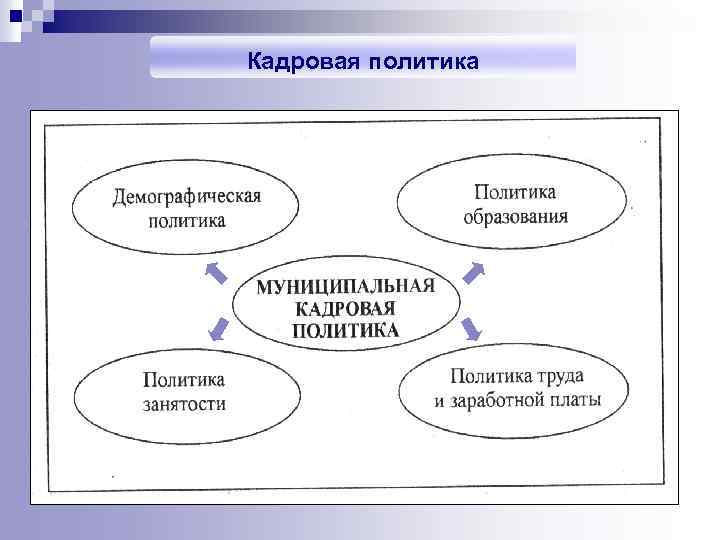 Кадровая политика

Демографическая политика

Политика образования

МУНИЦИПАЛЬНАЯ КАДРОВАЯ ПОЛИТИКА

Политика занятости

Политика труда и заработной платы